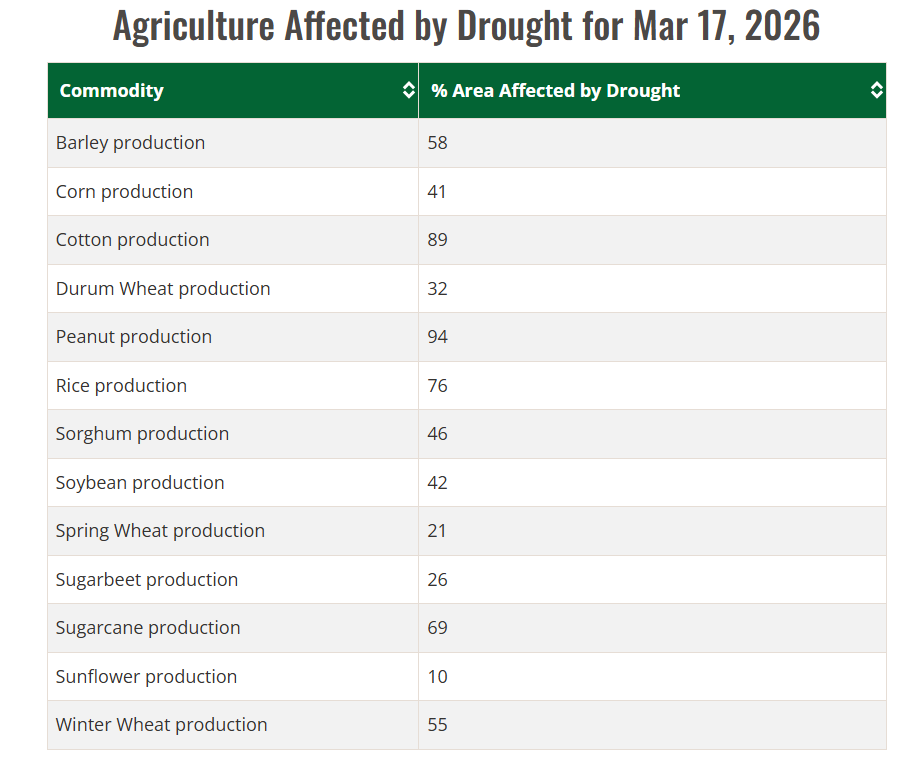 Agriculture Affected by Drought for Mar 17, 2026

| Commodity | % Area Affected by Drought |
|---|---|
| Barley production | 58 |
| Corn production | 41 |
| Cotton production | 89 |
| Durum Wheat production | 32 |
| Peanut production | 94 |
| Rice production | 76 |
| Sorghum production | 46 |
| Soybean production | 42 |
| Spring Wheat production | 21 |
| Sugarbeet production | 26 |
| Sugarcane production | 69 |
| Sunflower production | 10 |
| Winter Wheat production | 55 |